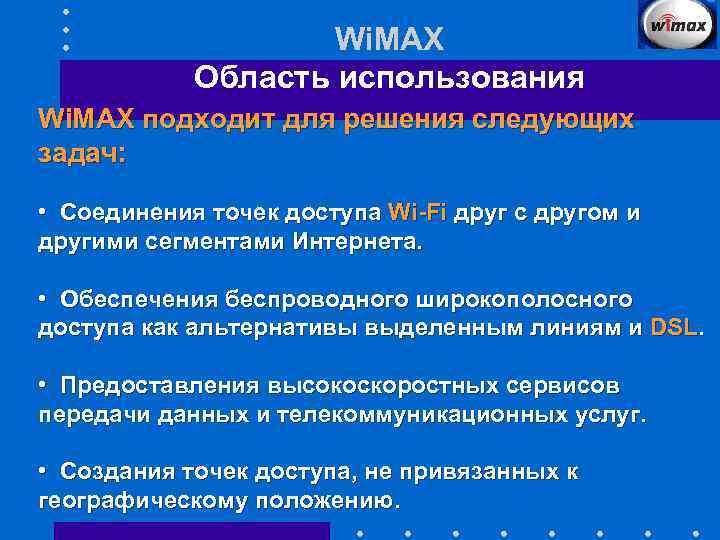 WiMAX

wimax

Область использования

WiMAX подходит для решения следующих задач:

• Соединения точек доступа Wi-Fi друг с другом и другими сегментами Интернета.

• Обеспечения беспроводного широкополосного доступа как альтернативы выделенным линиям и DSL.

• Предоставления высокоскоростных сервисов передачи данных и телекоммуникационных услуг.

• Создания точек доступа, не привязанных к географическому положению.